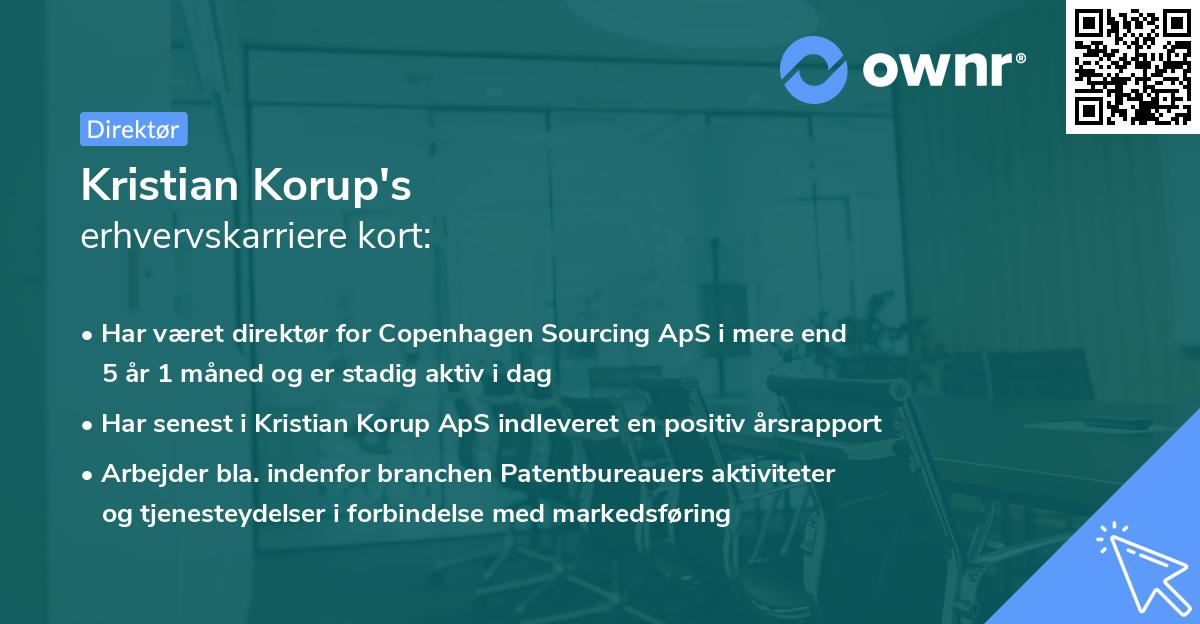 ownr®

Direktør

Kristian Korup's
erhvervskarriere kort:

• Har været direktør for Copenhagen Sourcing ApS i mere end 5 år 1 måned og er stadig aktiv i dag

• Har senest i Kristian Korup ApS indleveret en positiv årsrapport

• Arbejder bla. indenfor branchen Patentbureauers aktiviteter og tjenesteydelser i forbindelse med markedsføring